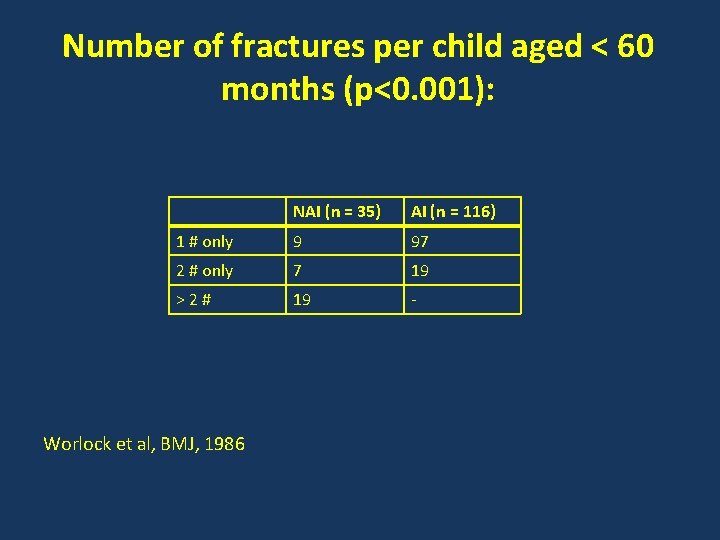 Number of fractures per child aged < 60 months (p<0.001):

| | NAI (n = 35) | AI (n = 116) |
|---|---|---|
| 1 # only | 9 | 97 |
| 2 # only | 7 | 19 |
| > 2 # | 19 | - |

Worlock et al, BMJ, 1986